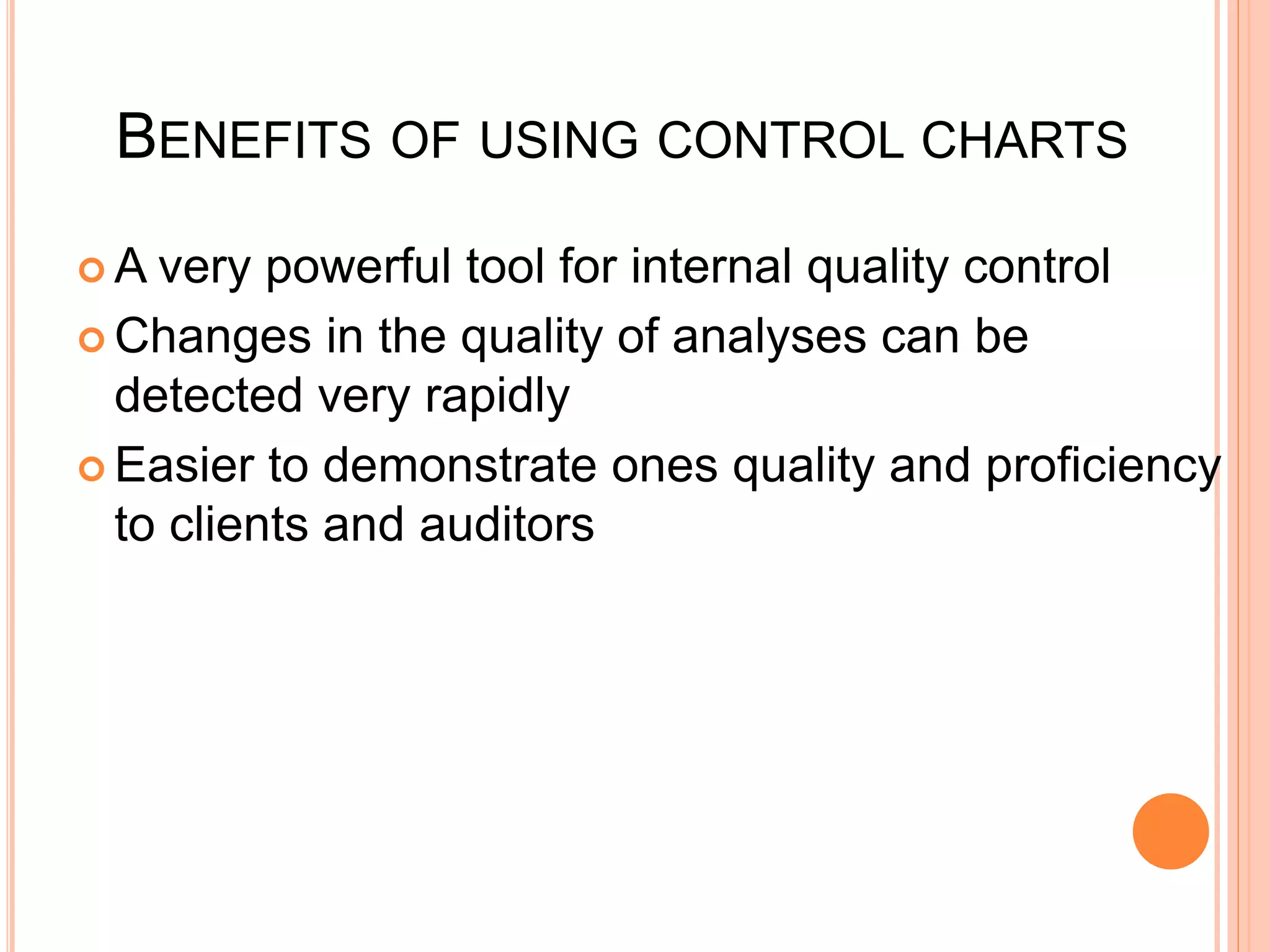 BENEFITS OF USING CONTROL CHARTS

A very powerful tool for internal quality control

Changes in the quality of analyses can be detected very rapidly

Easier to demonstrate ones quality and proficiency to clients and auditors